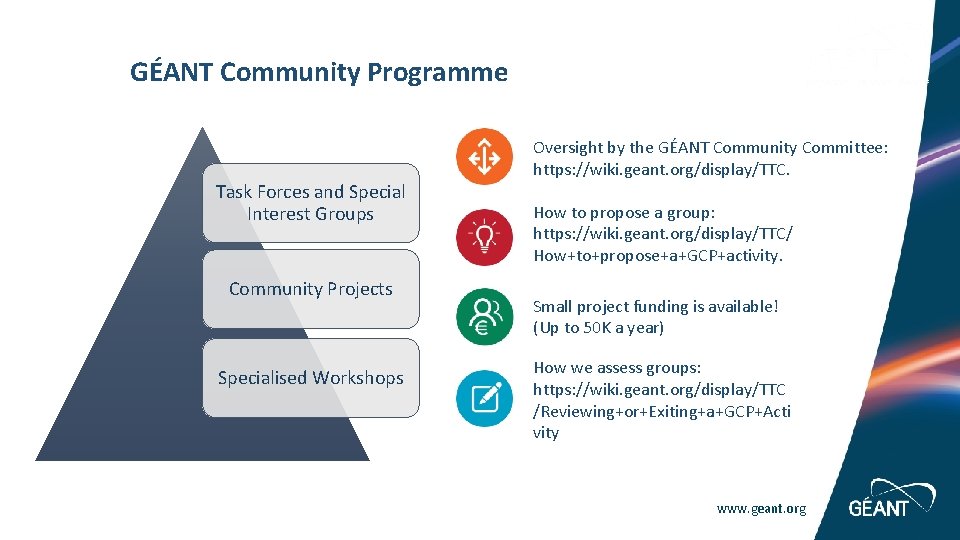 GÉANT Community Programme

Task Forces and Special Interest Groups

Community Projects

Specialised Workshops

Oversight by the GÉANT Community Committee: https://wiki.geant.org/display/TTC.

How to propose a group: https://wiki.geant.org/display/TTC/How+to+propose+a+GCP+activity.

Small project funding is available! (Up to 50K a year)

How we assess groups: https://wiki.geant.org/display/TTC/Reviewing+or+Exiting+a+GCP+Activity

www.geant.org

GÉANT